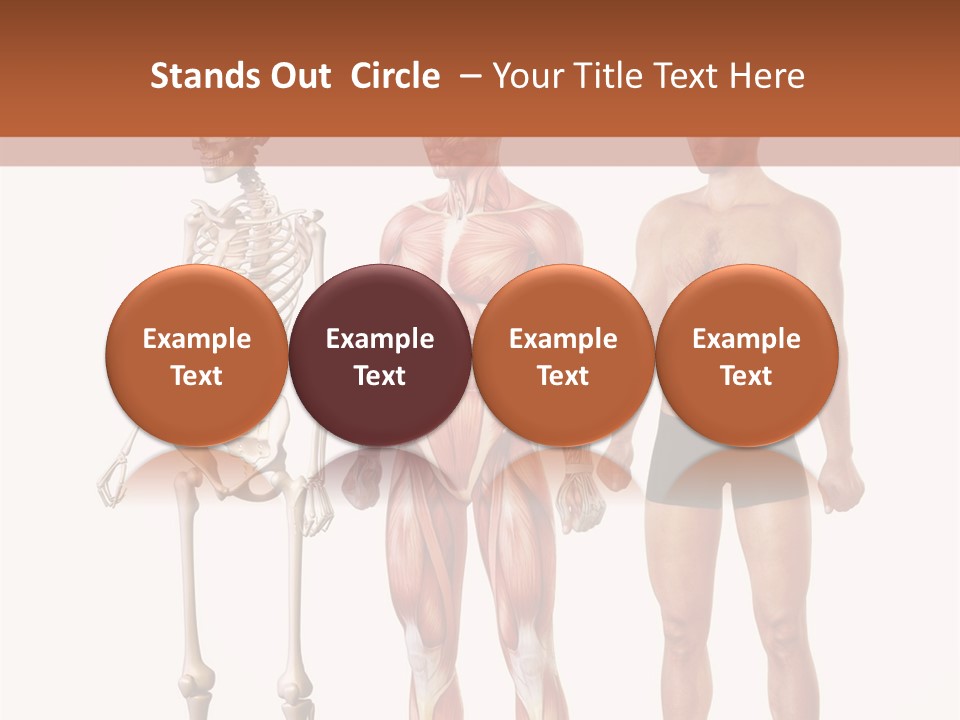 Stands Out Circle – Your Title Text Here

Example Text

Example Text

Example Text

Example Text